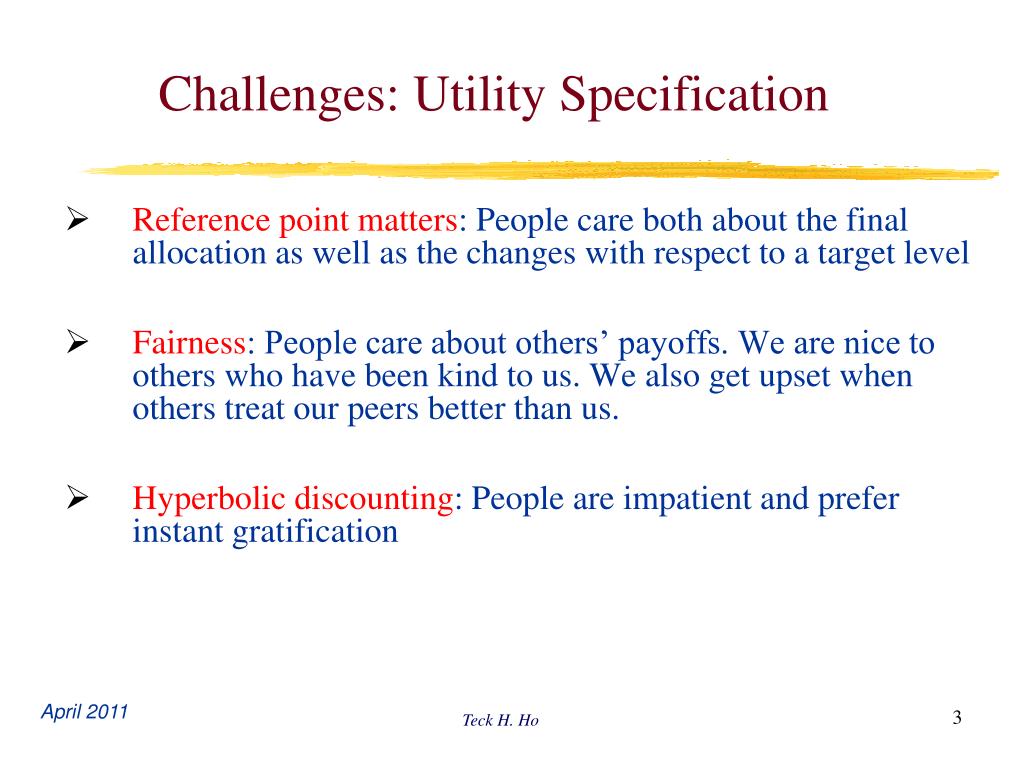 Challenges: Utility Specification

➢ Reference point matters: People care both about the final allocation as well as the changes with respect to a target level

➢ Fairness: People care about others’ payoffs. We are nice to others who have been kind to us. We also get upset when others treat our peers better than us.

➢ Hyperbolic discounting: People are impatient and prefer instant gratification

April 2011

Teck H. Ho

3